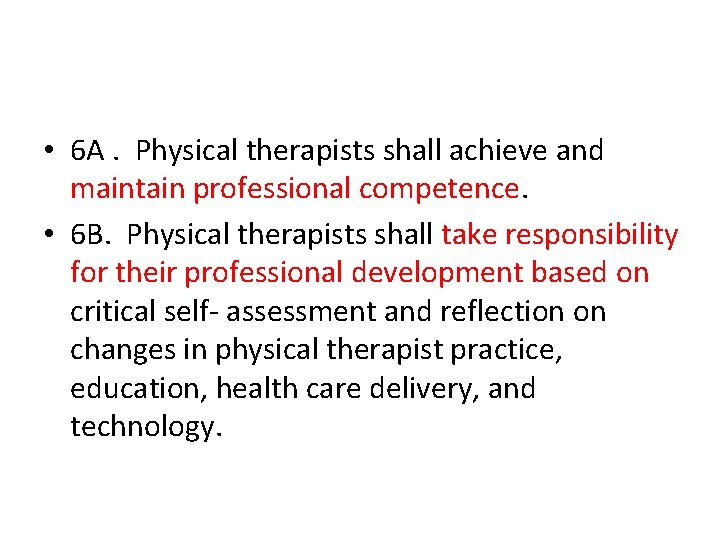 • 6A . Physical therapists shall achieve and maintain professional competence.

• 6B. Physical therapists shall take responsibility for their professional development based on critical self- assessment and reflection on changes in physical therapist practice, education, health care delivery, and technology.